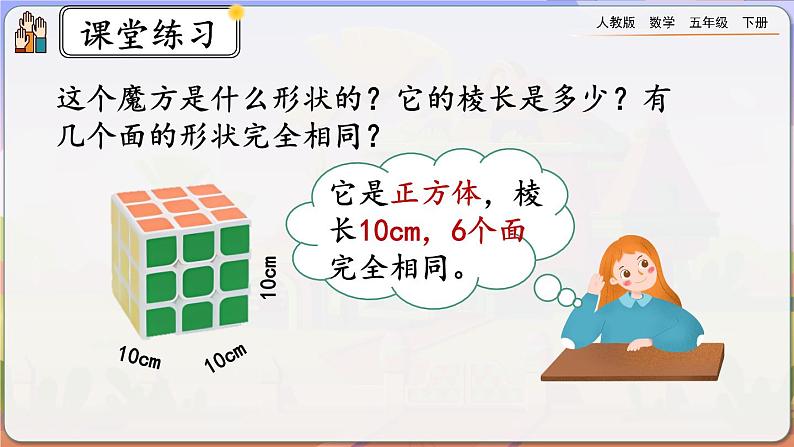 课堂练习

人教版　数学　五年级　下册

这个魔方是什么形状的？它的棱长是多少？有几个面的形状完全相同？

它是正方体，棱长10cm，6个面完全相同。

10cm

10cm

10cm